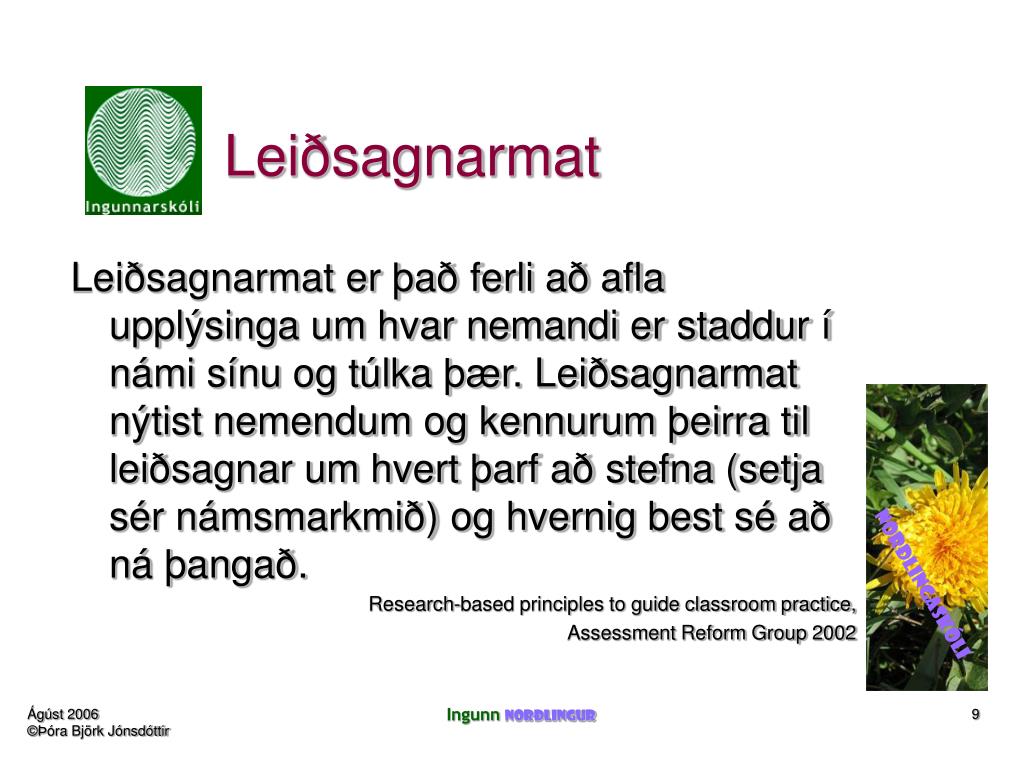 Ingunnarskóli

Leiðsagnarmat

Leiðsagnarmat er það ferli að afla upplýsinga um hvar nemandi er staddur í námi sínu og túlka þær. Leiðsagnarmat nýtist nemendum og kennurum þeirra til leiðsagnar um hvert þarf að stefna (setja sér námsmarkmið) og hvernig best sé að ná þangað.

Research-based principles to guide classroom practice, Assessment Reform Group 2002

NORÐLINGASKÓLI

Ágúst 2006
©Þóra Björk Jónsdóttir

Ingunn NORÐLINGUR

9